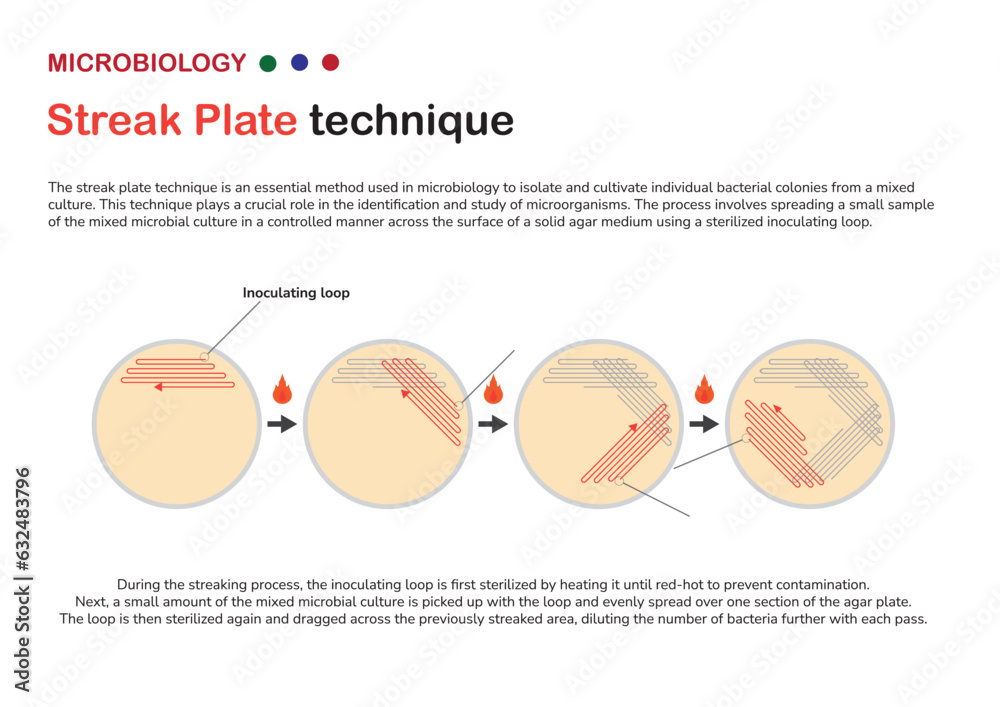 MICROBIOLOGY

Streak Plate technique

The streak plate technique is an essential method used in microbiology to isolate and cultivate individual bacterial colonies from a mixed culture. This technique plays a crucial role in the identification and study of microorganisms. The process involves spreading a small sample of the mixed microbial culture in a controlled manner across the surface of a solid agar medium using a sterilized inoculating loop.

Inoculating loop

During the streaking process, the inoculating loop is first sterilized by heating it until red-hot to prevent contamination.
Next, a small amount of the mixed microbial culture is picked up with the loop and evenly spread over one section of the agar plate.
The loop is then sterilized again and dragged across the previously streaked area, diluting the number of bacteria further with each pass.

Adobe Stock | #632483796